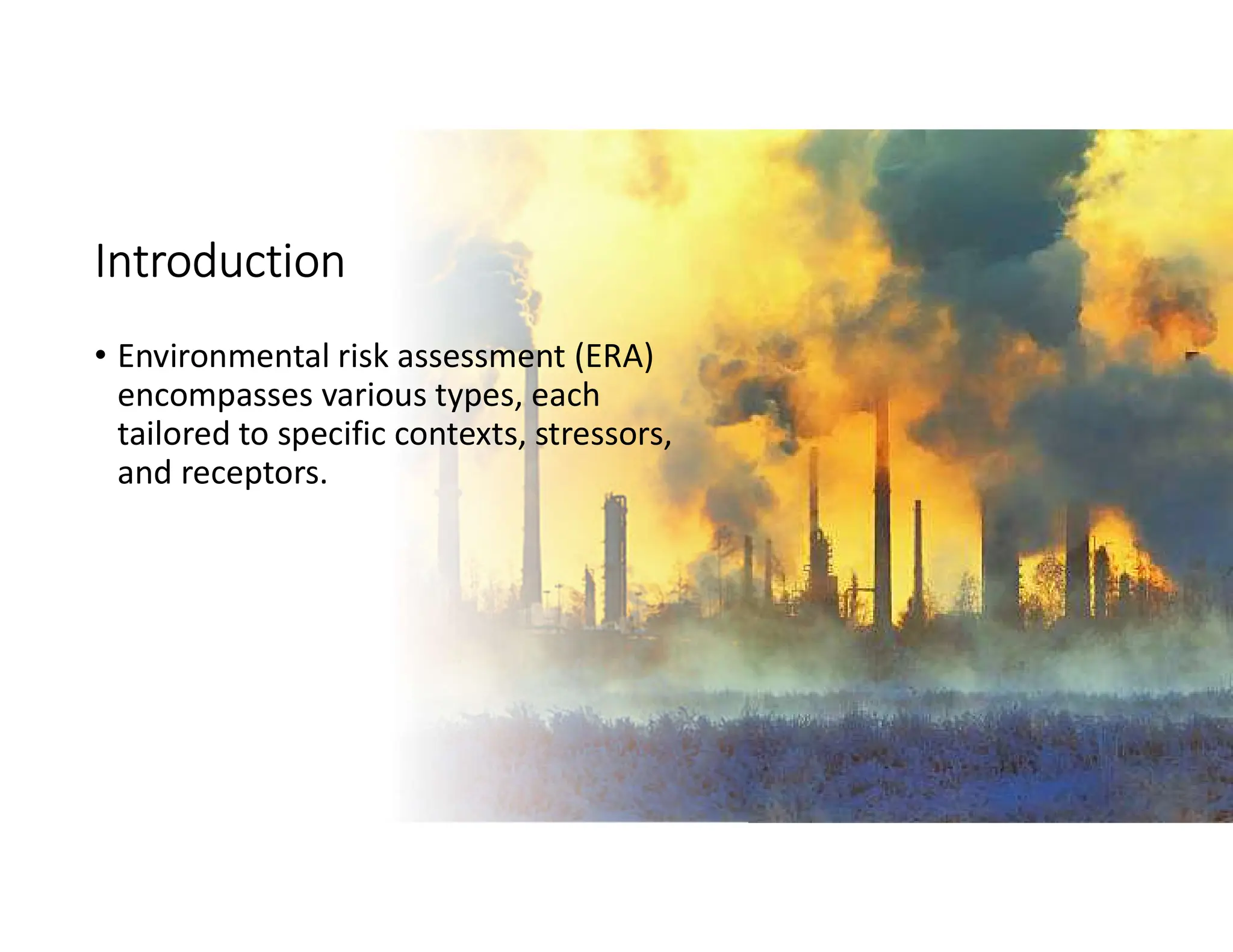 Introduction

• Environmental risk assessment (ERA) encompasses various types, each tailored to specific contexts, stressors, and receptors.